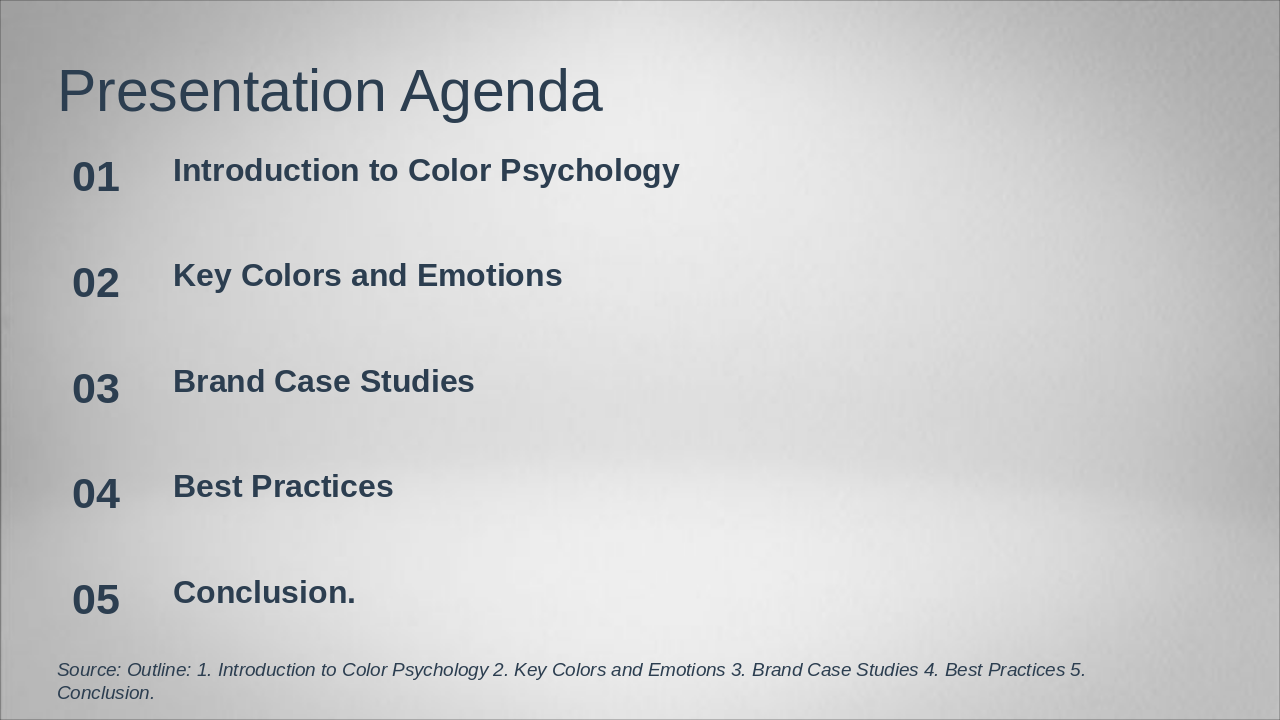 Presentation Agenda

01 Introduction to Color Psychology

02 Key Colors and Emotions

03 Brand Case Studies

04 Best Practices

05 Conclusion.

Source: Outline: 1. Introduction to Color Psychology 2. Key Colors and Emotions 3. Brand Case Studies 4. Best Practices 5. Conclusion.